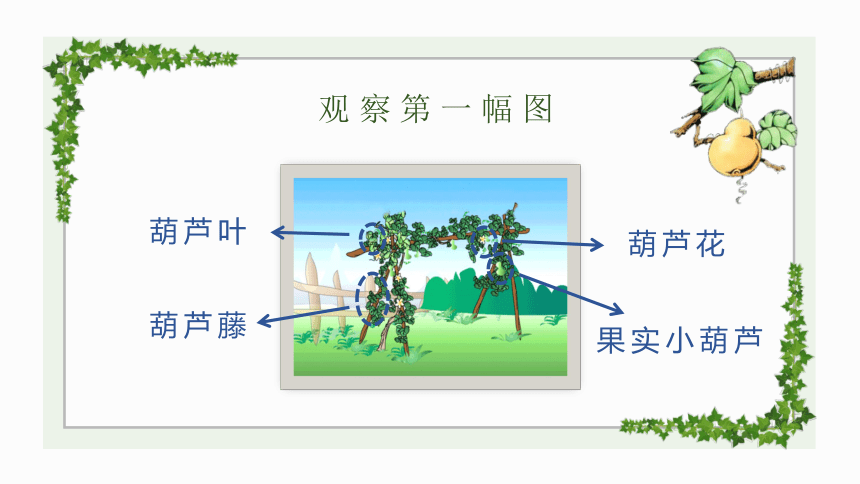 观察第一幅图

葫芦叶

葫芦藤

葫芦花

果实小葫芦